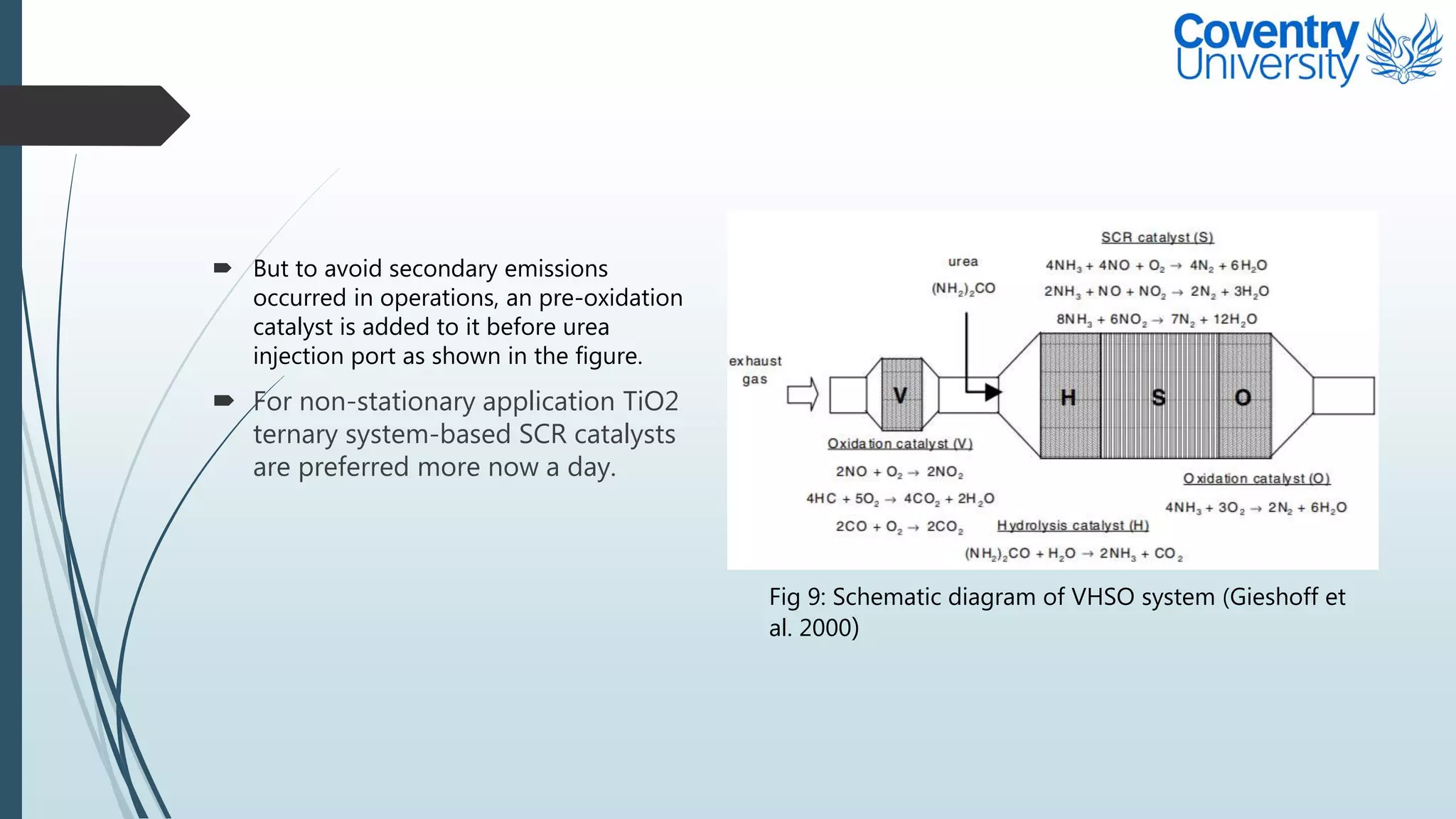 Coventry University

But to avoid secondary emissions occurred in operations, an pre-oxidation catalyst is added to it before urea injection port as shown in the figure.

For non-stationary application TiO2 ternary system-based SCR catalysts are preferred more now a day.

SCR catalyst (S)
$4NH_3 + 4NO + O_2 \rightarrow 4N_2 + 6H_2O$
$2NH_3 + NO + NO_2 \rightarrow 2N_2 + 3H_2O$
$8NH_3 + 6NO_2 \rightarrow 7N_2 + 12H_2O$

urea
$(NH_2)_2CO$

exhaust gas

V

H

S

O

Oxidation catalyst (V)
$2NO + O_2 \rightarrow 2NO_2$
$4HC + 5O_2 \rightarrow 4CO_2 + 2H_2O$
$2CO + O_2 \rightarrow 2CO_2$

Hydrolysis catalyst (H)
$(NH_2)_2CO + H_2O \rightarrow 2NH_3 + CO_2$

Oxidation catalyst (O)
$4NH_3 + 3O_2 \rightarrow 2N_2 + 6H_2O$

Fig 9: Schematic diagram of VHSO system (Gieshoff et al. 2000)